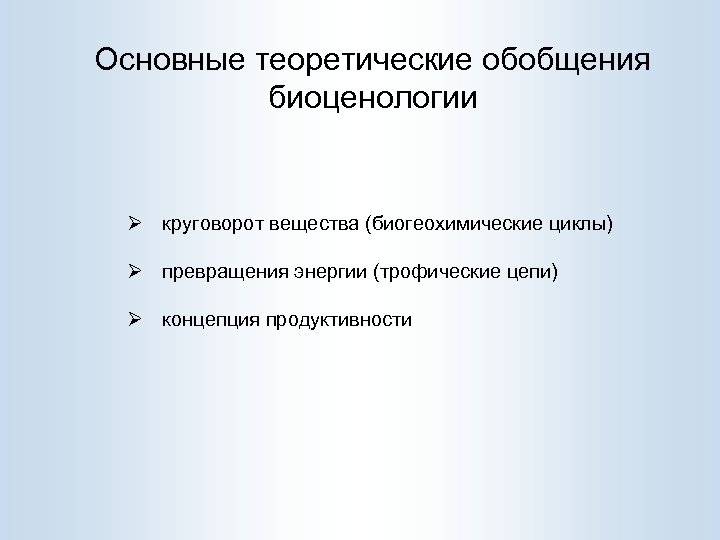 Основные теоретические обобщения биоценологии

➢ круговорот вещества (биогеохимические циклы)

➢ превращения энергии (трофические цепи)

➢ концепция продуктивности